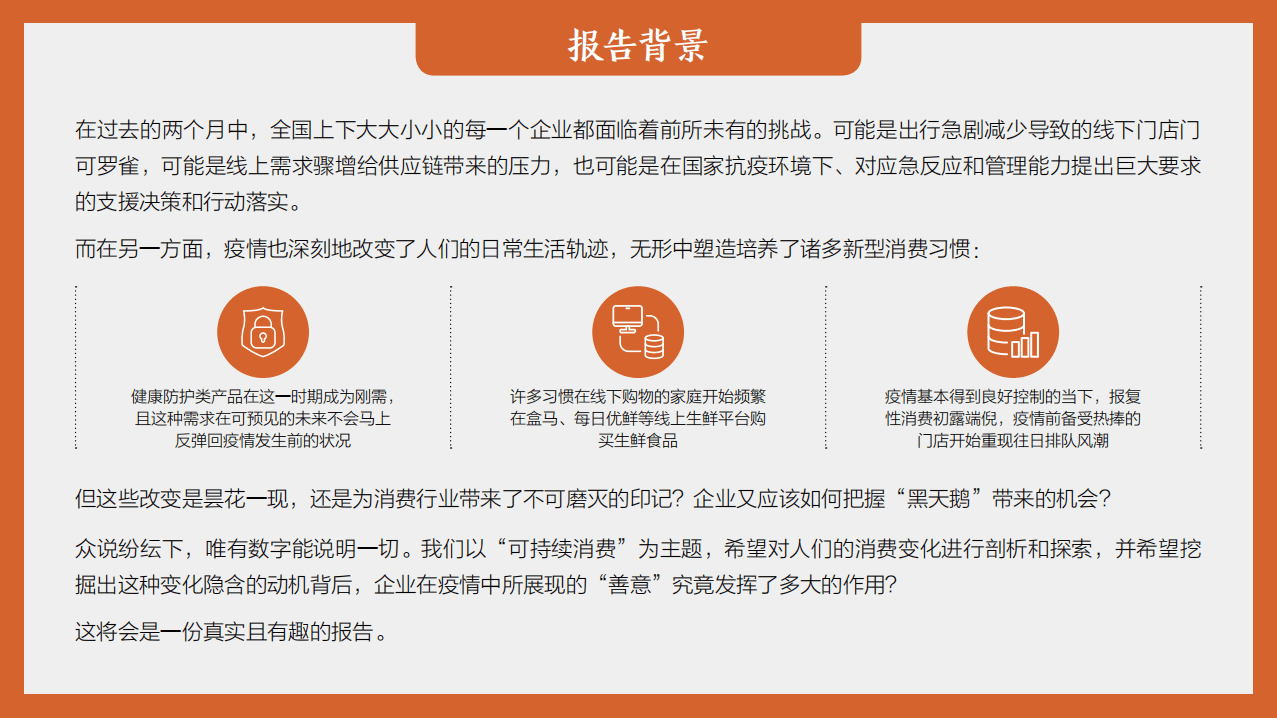 报告背景

在过去的两个月中，全国上下大大小小的每一个企业都面临着前所未有的挑战。可能是出行急剧减少导致的线下门店门可罗雀，可能是线上需求骤增给供应链带来的压力，也可能是在国家抗疫环境下、对应急反应和管理能力提出巨大要求的支援决策和行动落实。

而在另一方面，疫情也深刻地改变了人们的日常生活轨迹，无形中塑造培养了诸多新型消费习惯：

健康防护类产品在这一时期成为刚需，且这种需求在可预见的未来不会马上反弹回疫情发生前的状况

许多习惯在线下购物的家庭开始频繁在盒马、每日优鲜等线上生鲜平台购买生鲜食品

疫情基本得到良好控制的当下，报复性消费初露端倪，疫情前备受热捧的门店开始重现往日排队风潮

但这些改变是昙花一现，还是为消费行业带来了不可磨灭的印记？企业又应该如何把握“黑天鹅”带来的机会？

众说纷纭下，唯有数字能说明一切。我们以“可持续消费”为主题，希望对人们的消费变化进行剖析和探索，并希望挖掘出这种变化隐含的动机背后，企业在疫情中所展现的“善意”究竟发挥了多大的作用？

这将会是一份真实且有趣的报告。